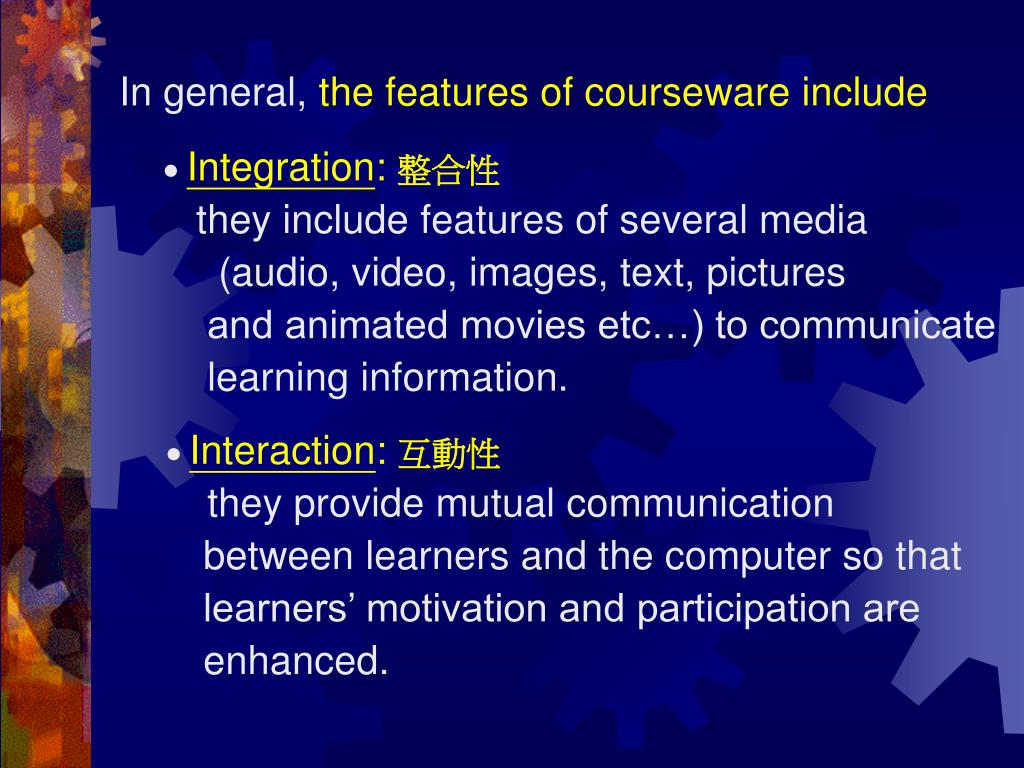 In general, the features of courseware include

• Integration: 整合性
they include features of several media (audio, video, images, text, pictures and animated movies etc…) to communicate learning information.

• Interaction: 互動性
they provide mutual communication between learners and the computer so that learners’ motivation and participation are enhanced.